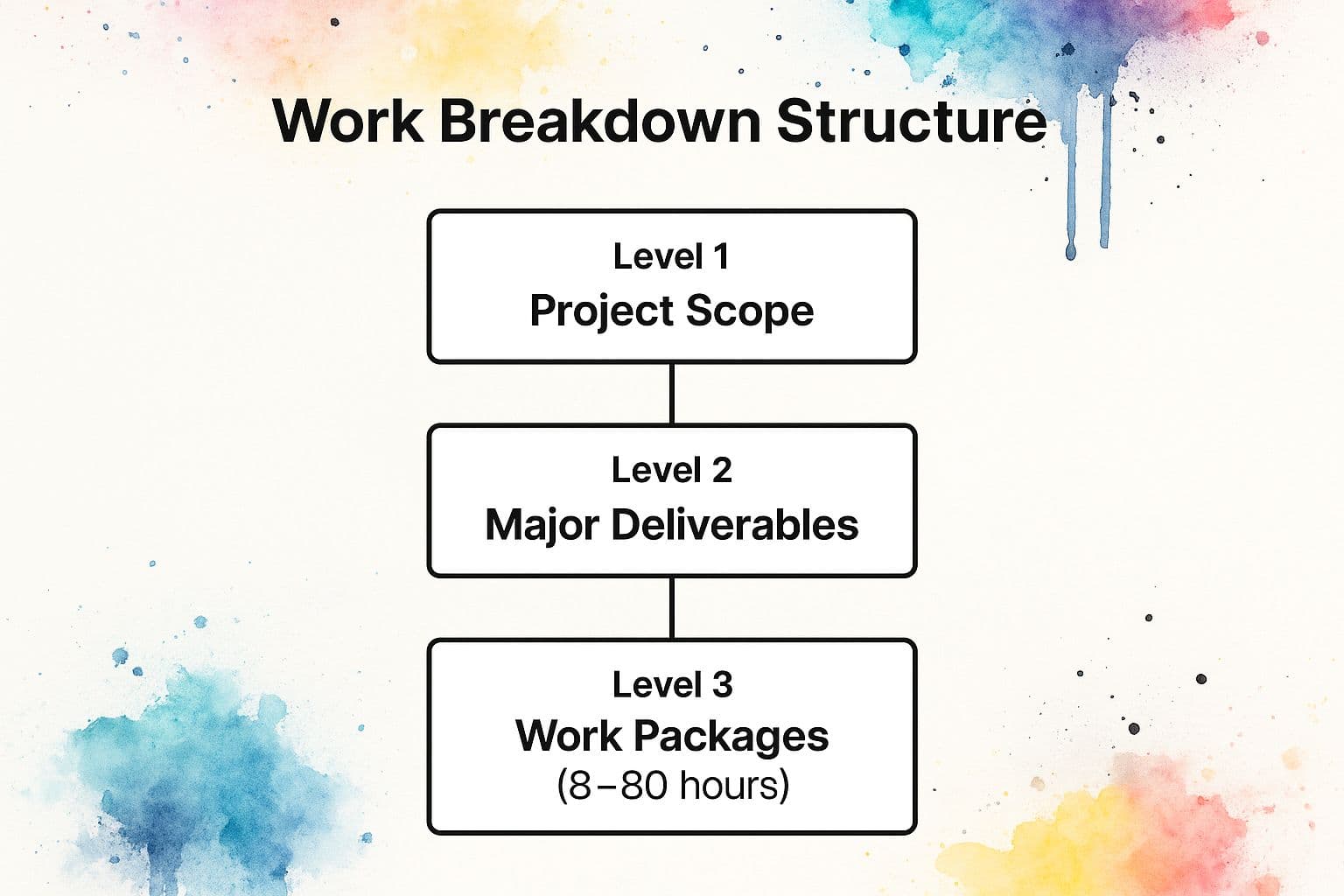 Work Breakdown Structure

Level 1
Project Scope

Level 2
Major Deliverables

Level 3
Work Packages
(8–80 hours)